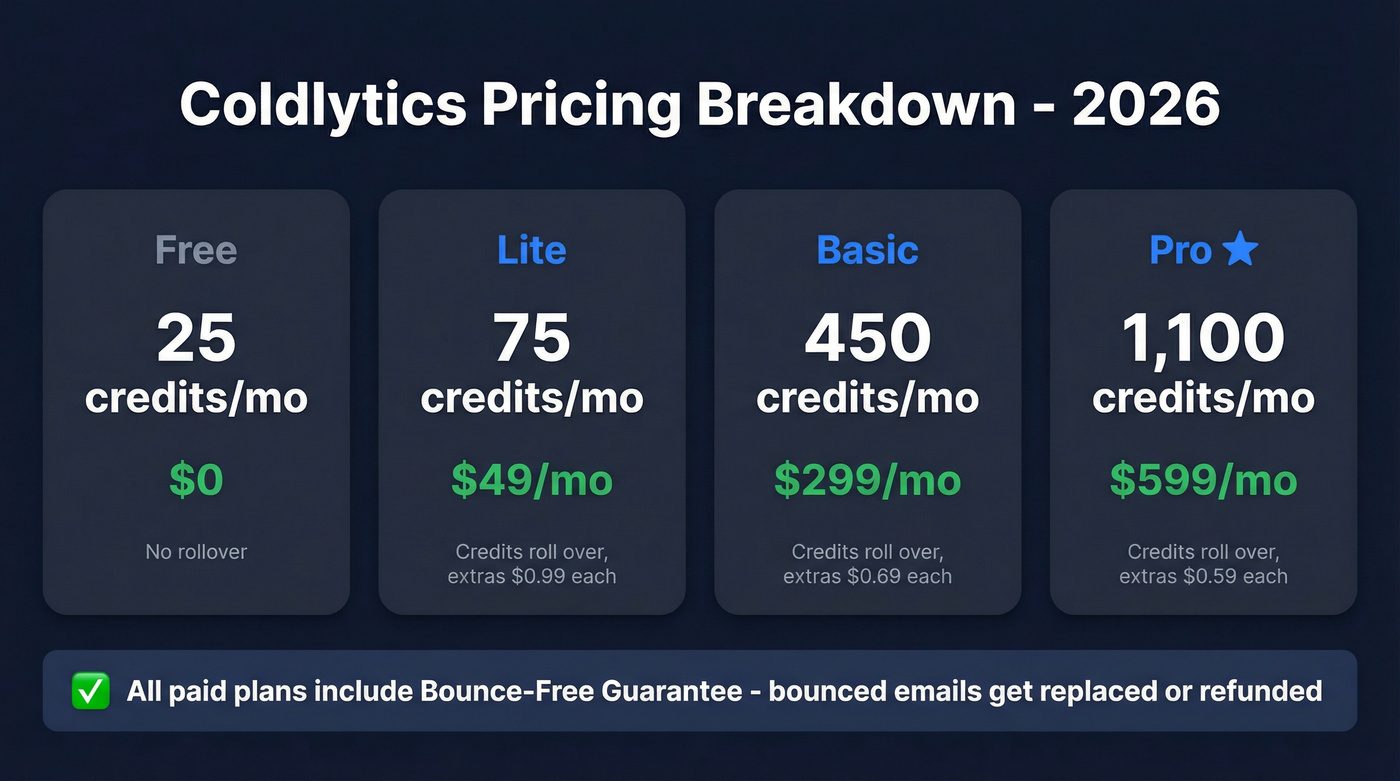 Coldlytics Pricing Breakdown - 2026

Free

25 credits/mo

$0

No rollover

Lite

75 credits/mo

$49/mo

Credits roll over, extras $0.99 each

Basic

450 credits/mo

$299/mo

Credits roll over, extras $0.69 each

Pro ★

1,100 credits/mo

$599/mo

Credits roll over, extras $0.59 each

✅ All paid plans include Bounce-Free Guarantee - bounced emails get replaced or refunded